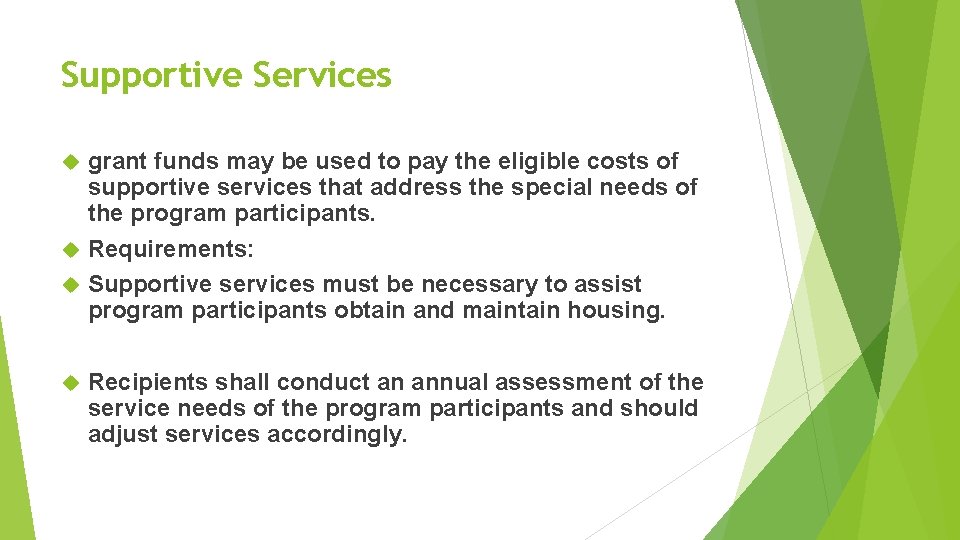 Supportive Services

grant funds may be used to pay the eligible costs of supportive services that address the special needs of the program participants.

Requirements:

Supportive services must be necessary to assist program participants obtain and maintain housing.

Recipients shall conduct an annual assessment of the service needs of the program participants and should adjust services accordingly.